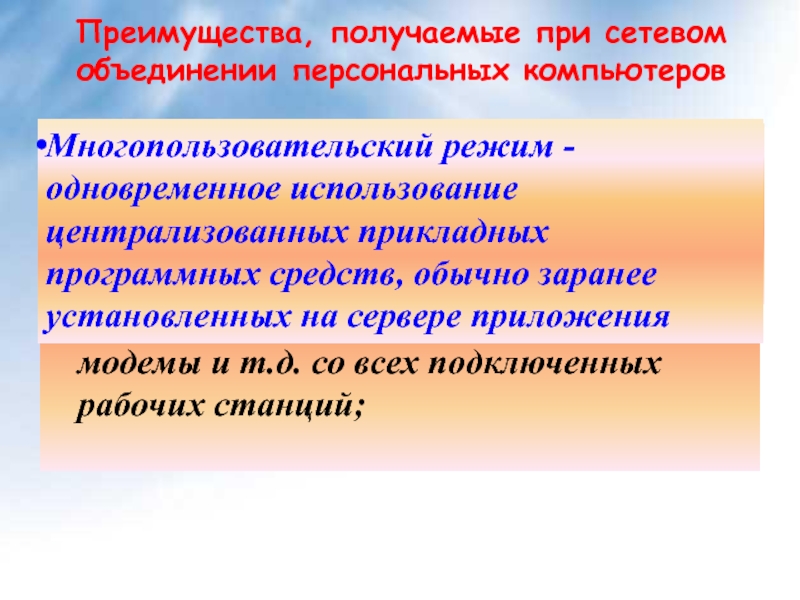 Преимущества, получаемые при сетевом объединении персональных компьютеров

•Многопользовательский режим - одновременное использование централизованных прикладных программных средств, обычно заранее установленных на сервере приложения

модемы и т.д. со всех подключенных рабочих станций;